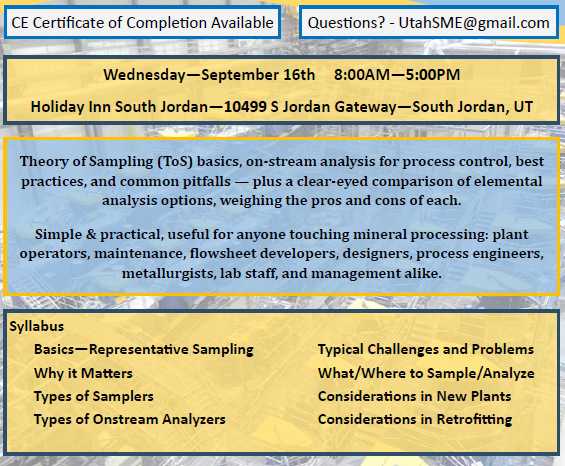 CE Certificate of Completion Available

Questions? - UtahSME@gmail.com

Wednesday—September 16th 8:00AM—5:00PM

Holiday Inn South Jordan—10499 S Jordan Gateway—South Jordan, UT

Theory of Sampling (ToS) basics, on-stream analysis for process control, best practices, and common pitfalls — plus a clear-eyed comparison of elemental analysis options, weighing the pros and cons of each.

Simple & practical, useful for anyone touching mineral processing: plant operators, maintenance, flowsheet developers, designers, process engineers, metallurgists, lab staff, and management alike.

Syllabus

Basics—Representative Sampling
Why it Matters
Types of Samplers
Types of Onstream Analyzers

Typical Challenges and Problems
What/Where to Sample/Analyze
Considerations in New Plants
Considerations in Retrofitting